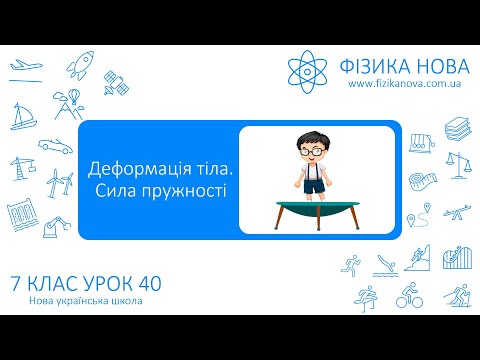 ФІЗИКА НОВА
www.fizikanova.com.ua

Деформація тіла.
Сила пружності

7 КЛАС УРОК 40
Нова українська школа